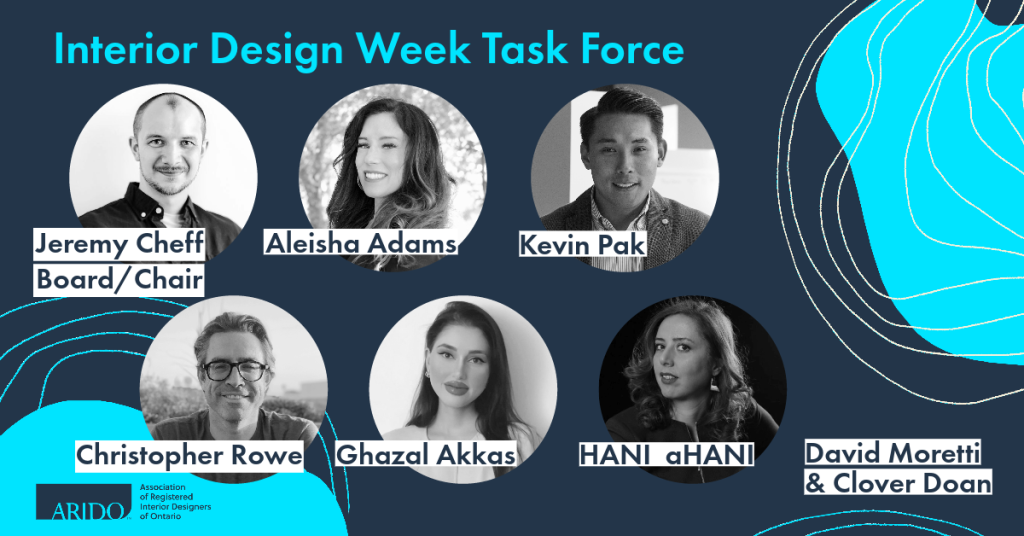 Interior Design Week Task Force

Jeremy Cheff
Board/Chair

Aleisha Adams

Kevin Pak

Christopher Rowe

Ghazal Akkas

HANI aHANI

David Moretti
& Clover Doan

ARIDO Association of Registered Interior Designers of Ontario